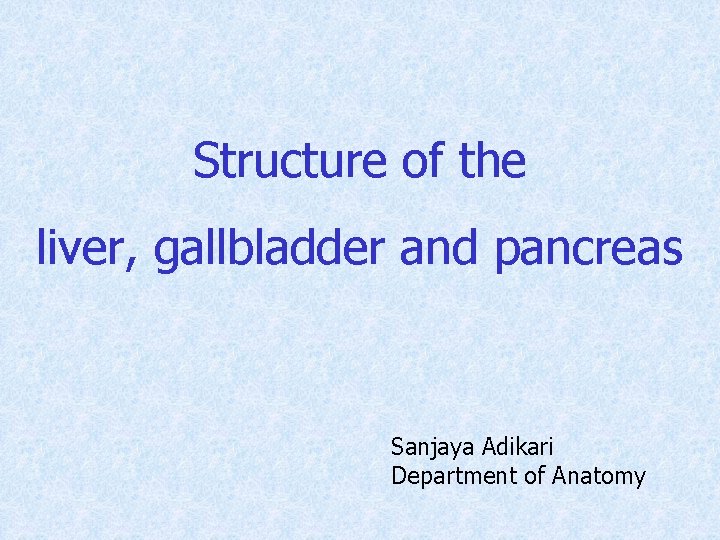 Structure of the
liver, gallbladder and pancreas

Sanjaya Adikari
Department of Anatomy